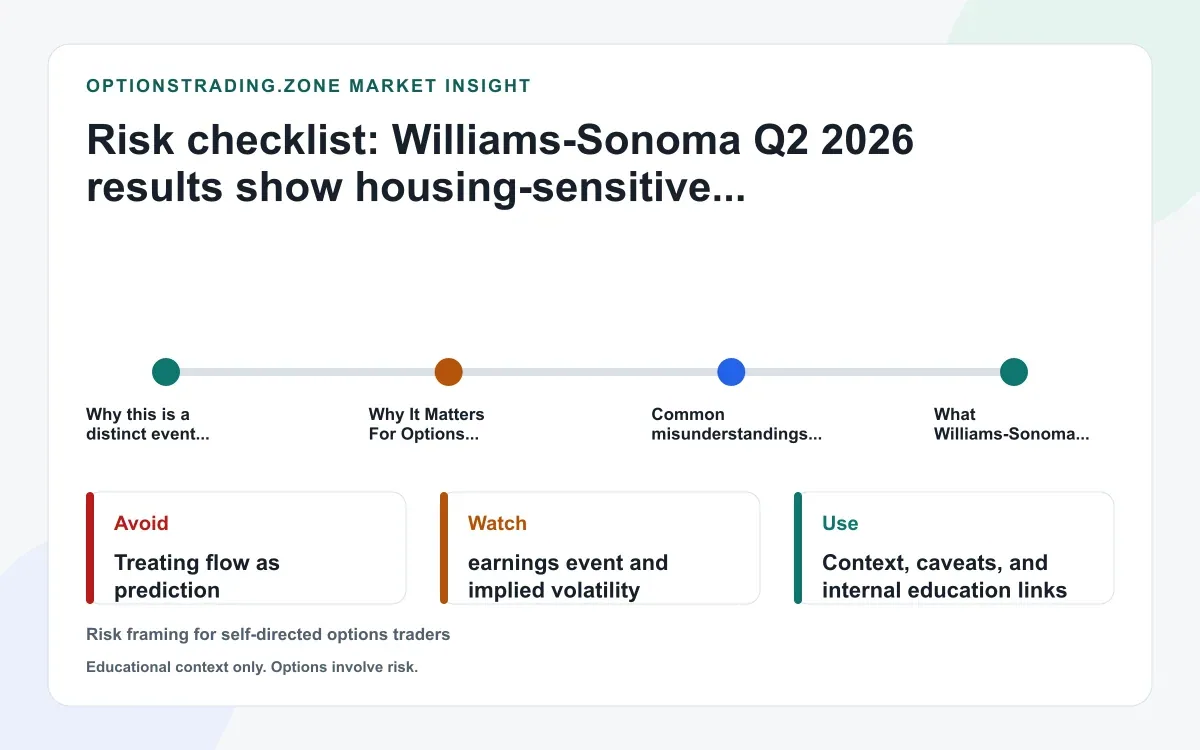 OPTIONSTRADING.ZONE MARKET INSIGHT

Risk checklist: Williams-Sonoma Q2 2026 results show housing-sensitive...

Why this is a distinct event...

Why It Matters For Options...

Common misunderstandings...

What Williams-Sonoma...

Avoid

Treating flow as prediction

Watch

earnings event and implied volatility

Use

Context, caveats, and internal education links

Risk framing for self-directed options traders

Educational context only. Options involve risk.